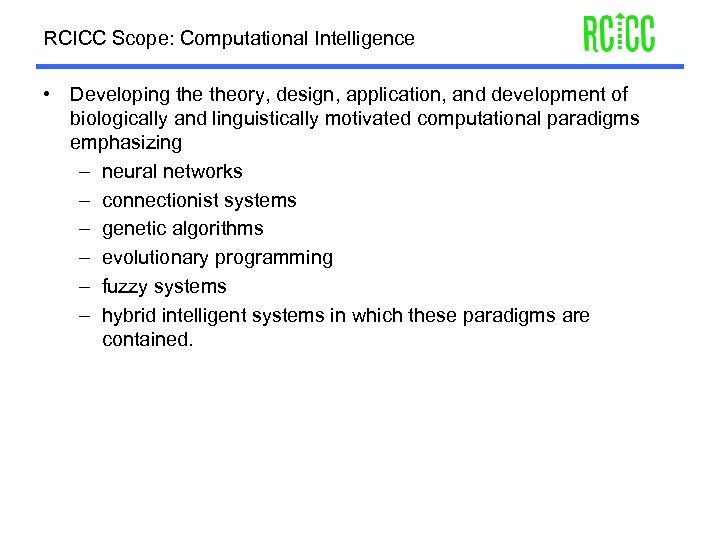 RCICC Scope: Computational Intelligence

RCICC

• Developing the theory, design, application, and development of biologically and linguistically motivated computational paradigms emphasizing
– neural networks
– connectionist systems
– genetic algorithms
– evolutionary programming
– fuzzy systems
– hybrid intelligent systems in which these paradigms are contained.